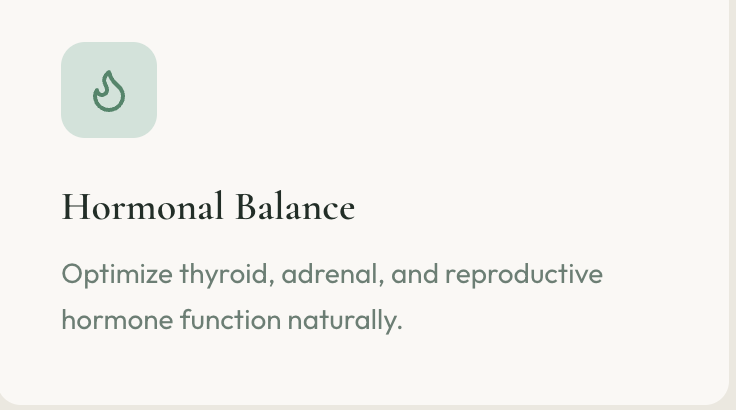 Hormonal Balance

Optimize thyroid, adrenal, and reproductive hormone function naturally.